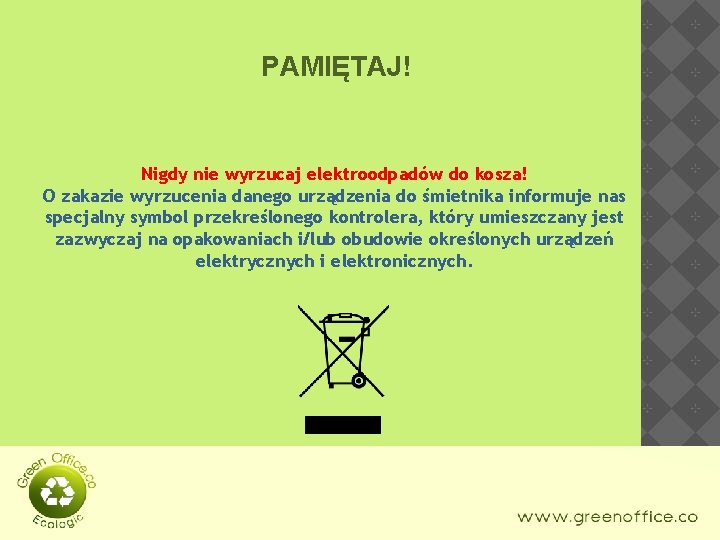 PAMIĘTAJ!

Nigdy nie wyrzucaj elektroodpadów do kosza!
O zakazie wyrzucenia danego urządzenia do śmietnika informuje nas specjalny symbol przekreślonego kontrolera, który umieszczany jest zazwyczaj na opakowaniach i/lub obudowie określonych urządzeń elektrycznych i elektronicznych.

Green Office.co
Ecologic

www.greenoffice.co